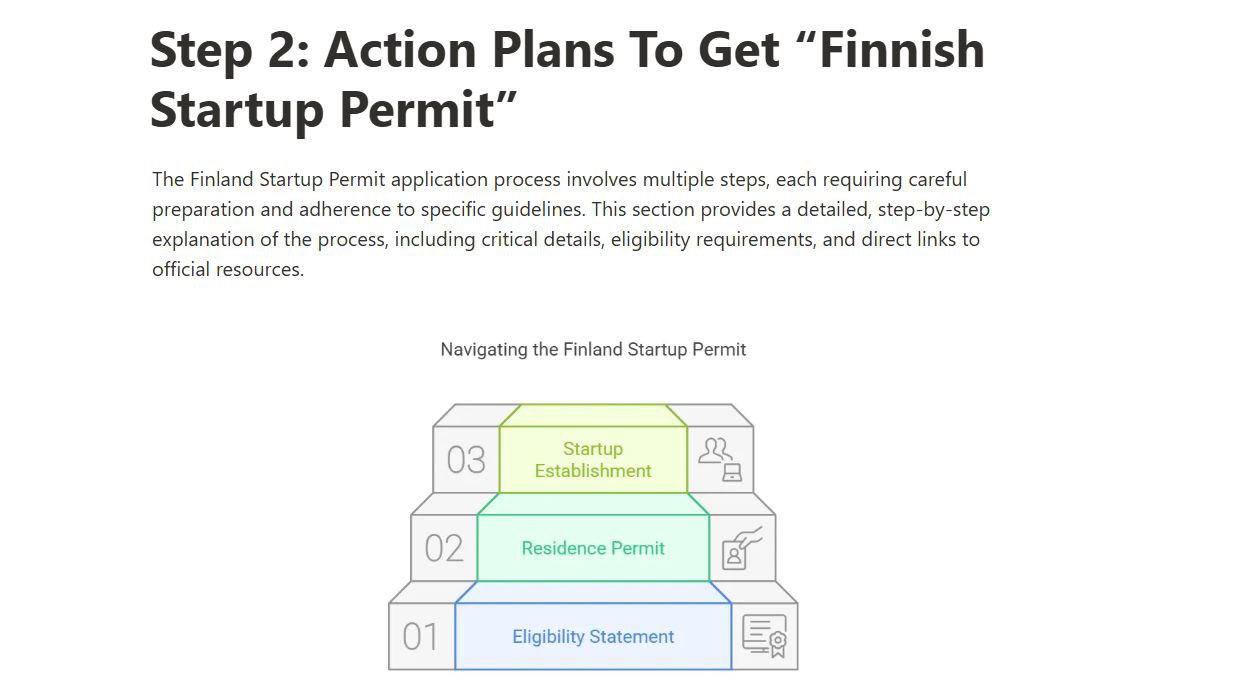 Step 2: Action Plans To Get “Finnish Startup Permit”

The Finland Startup Permit application process involves multiple steps, each requiring careful preparation and adherence to specific guidelines. This section provides a detailed, step-by-step explanation of the process, including critical details, eligibility requirements, and direct links to official resources.

Navigating the Finland Startup Permit

03 Startup Establishment

02 Residence Permit

01 Eligibility Statement